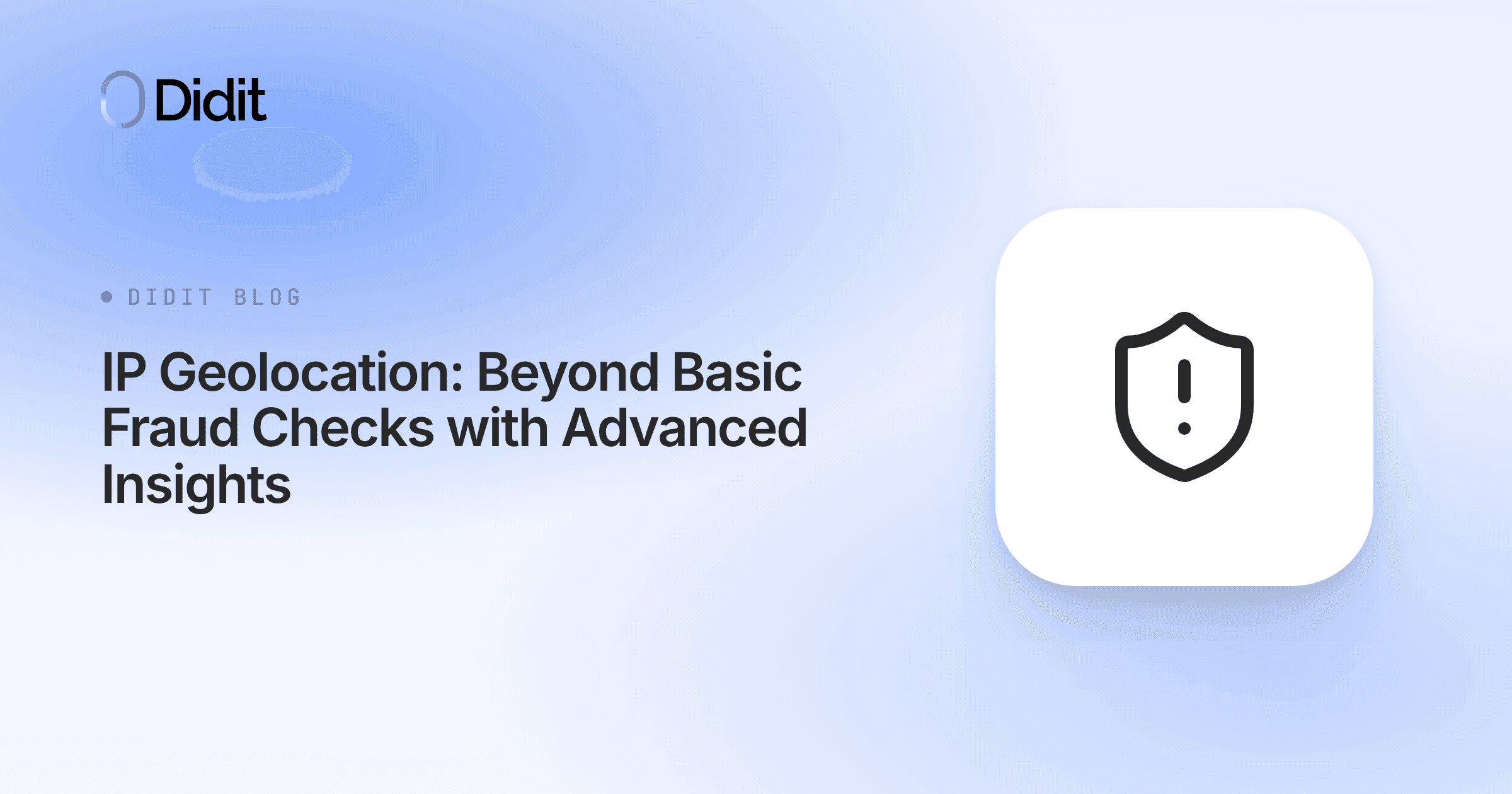 Didit

DIDIT BLOG

IP Geolocation: Beyond Basic Fraud Checks with Advanced Insights